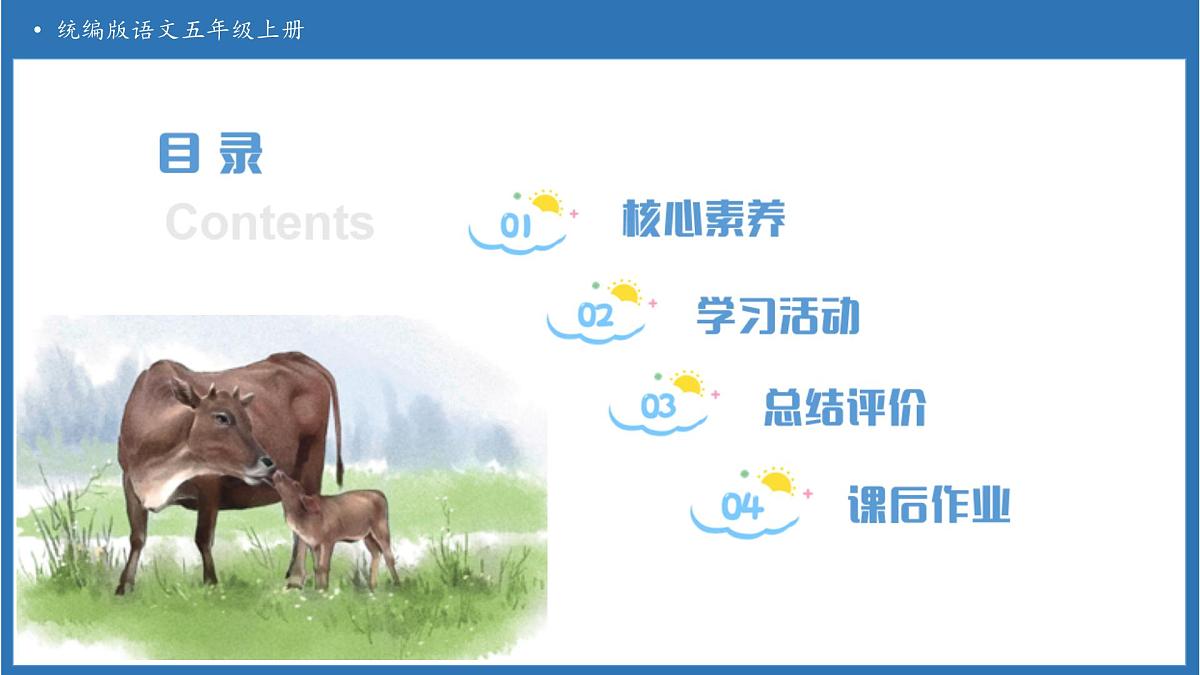 • 统编版语文五年级上册

目录
Contents

01 核心素养

02 学习活动

03 总结评价

04 课后作业